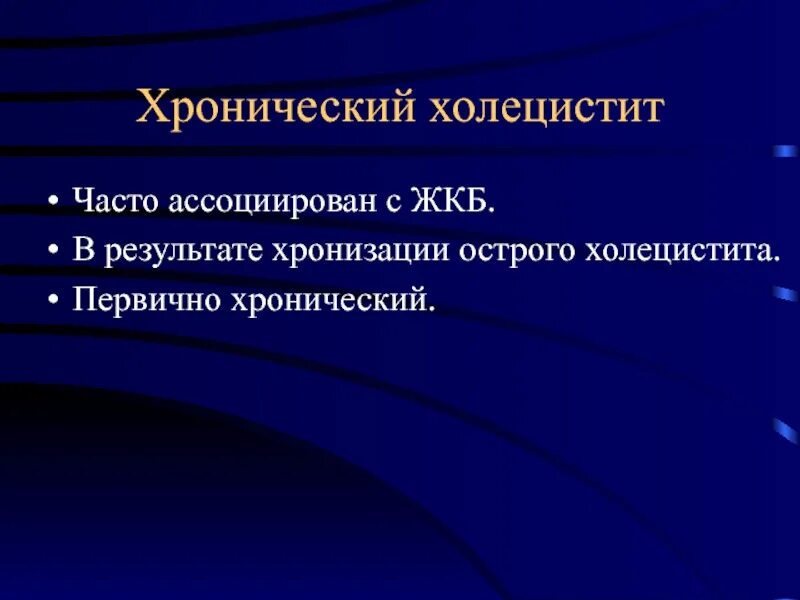 Хронический холецистит

• Часто ассоциирован с ЖКБ.
• В результате хронизации острого холецистита.
• Первично хронический.